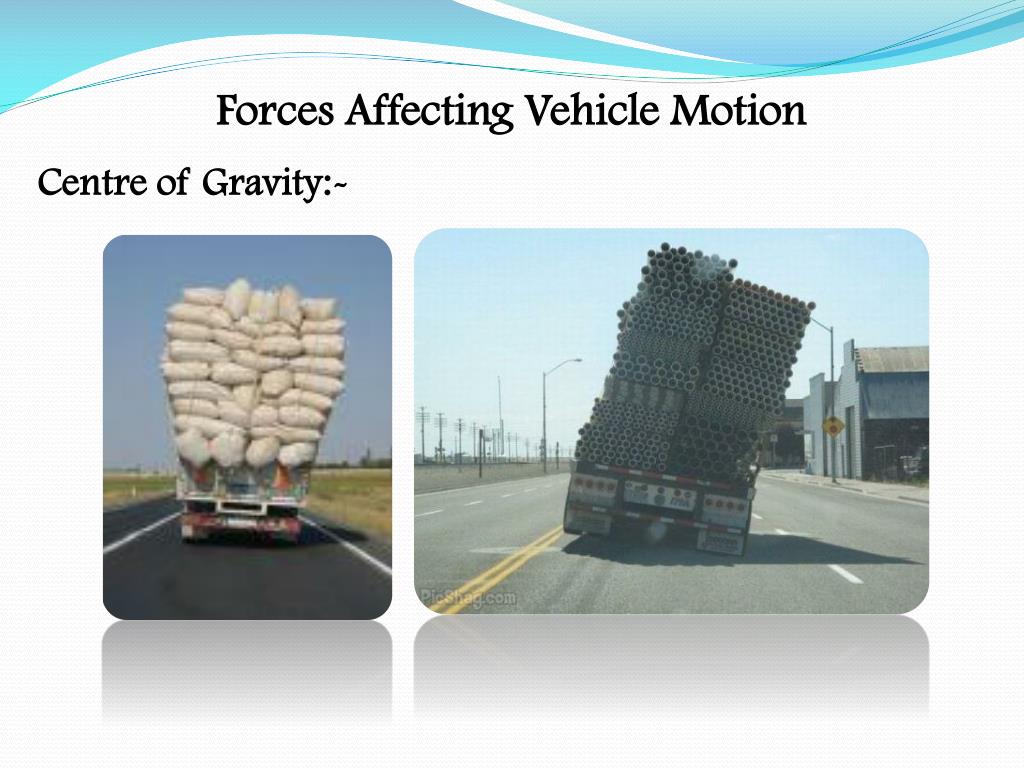 Forces Affecting Vehicle Motion

Centre of Gravity:-

PicShag.com